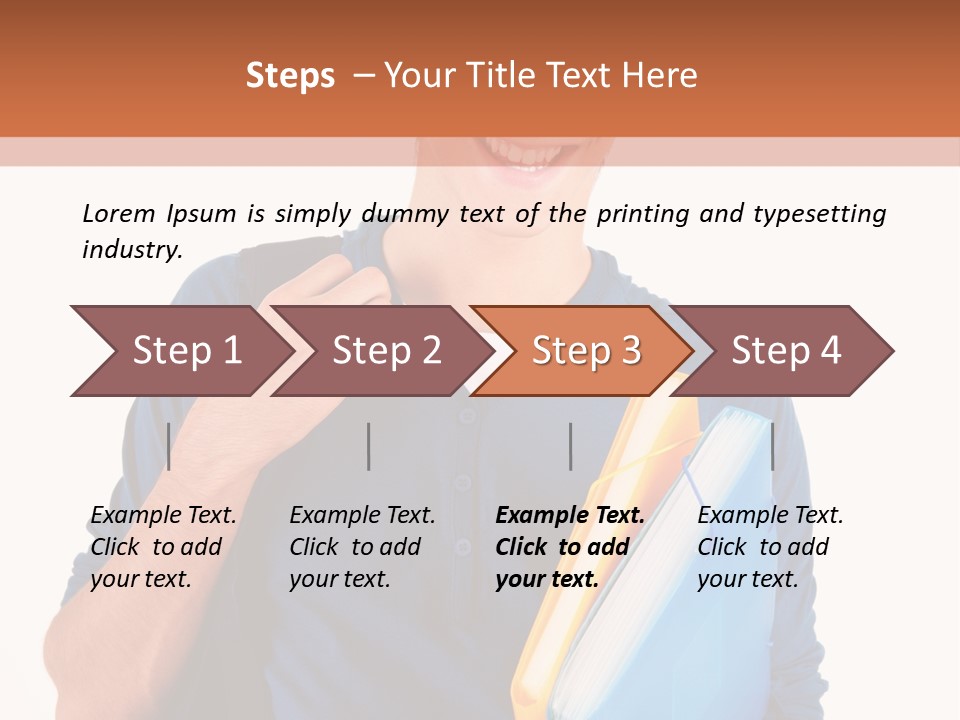 Steps – Your Title Text Here

Lorem Ipsum is simply dummy text of the printing and typesetting industry.

Step 1

Step 2

Step 3

Step 4

Example Text. Click to add your text.

Example Text. Click to add your text.

Example Text. Click to add your text.

Example Text. Click to add your text.